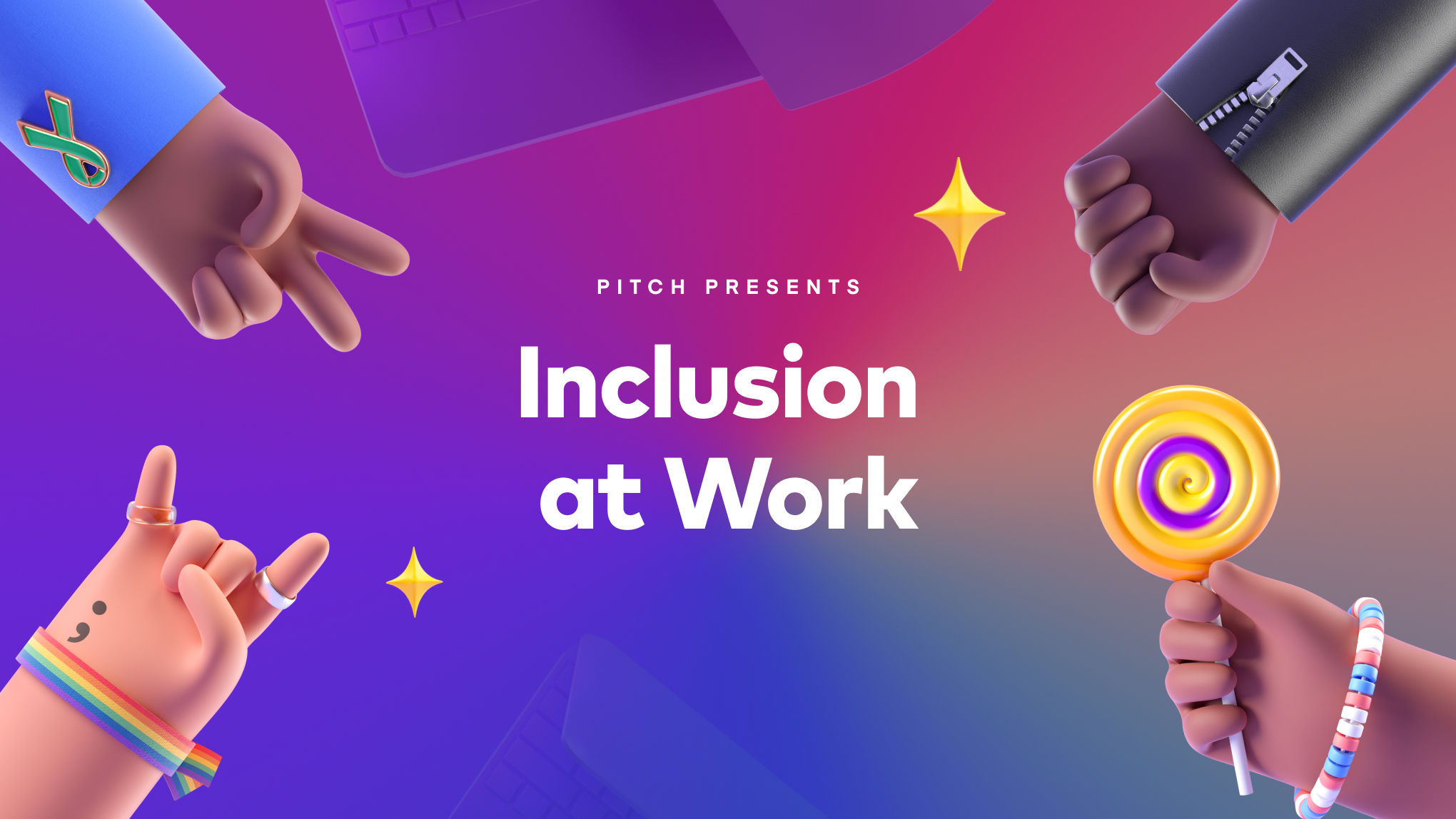 PITCH PRESENTS

Inclusion at Work